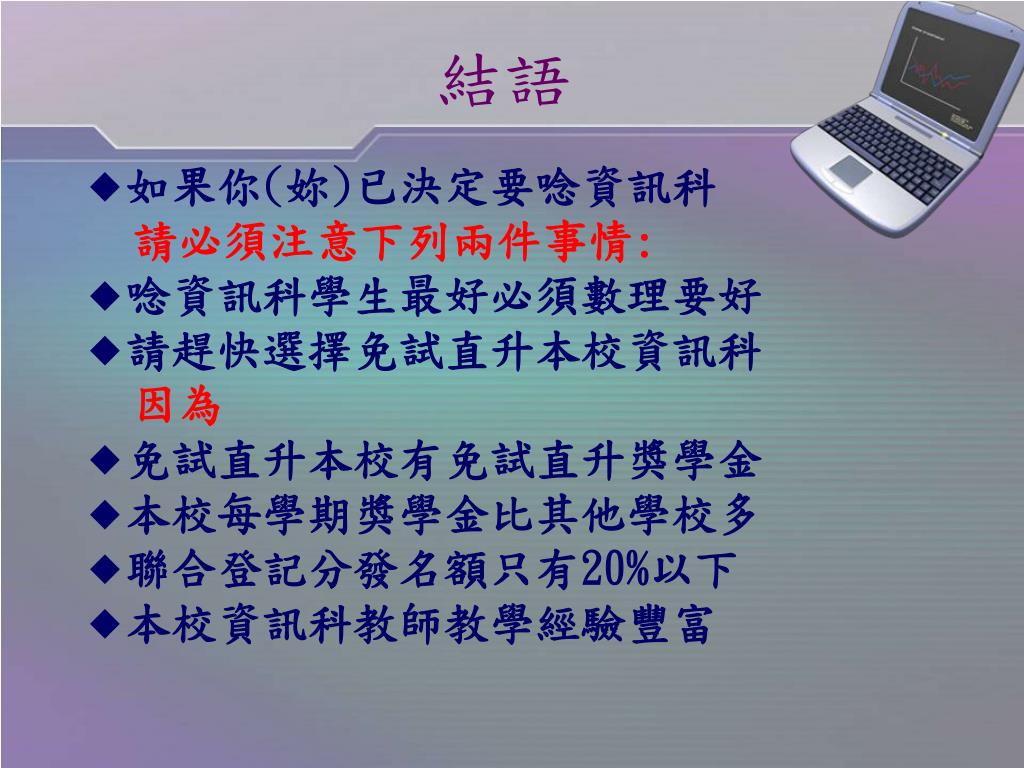 結語

◆如果你(妳)已決定要唸資訊科
請必須注意下列兩件事情:
◆唸資訊科學生最好必須數理要好
◆請趕快選擇免試直升本校資訊科
因為
◆免試直升本校有免試直升獎學金
◆本校每學期獎學金比其他學校多
◆聯合登記分發名額只有20%以下
◆本校資訊科教師教學經驗豐富